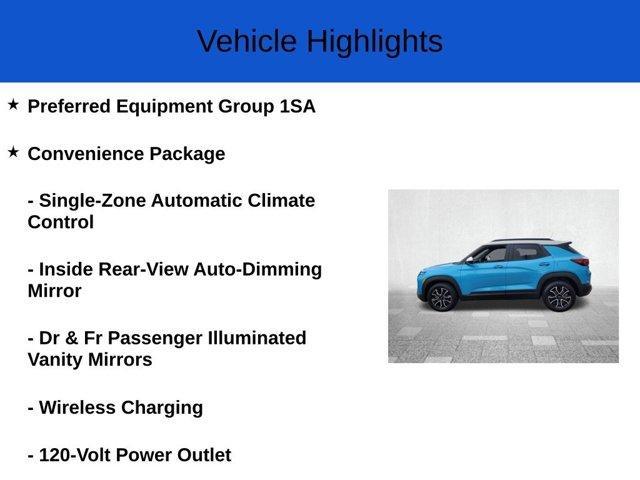 Vehicle Highlights

★ Preferred Equipment Group 1SA

★ Convenience Package

- Single-Zone Automatic Climate Control

- Inside Rear-View Auto-Dimming Mirror

- Dr & Fr Passenger Illuminated Vanity Mirrors

- Wireless Charging

- 120-Volt Power Outlet